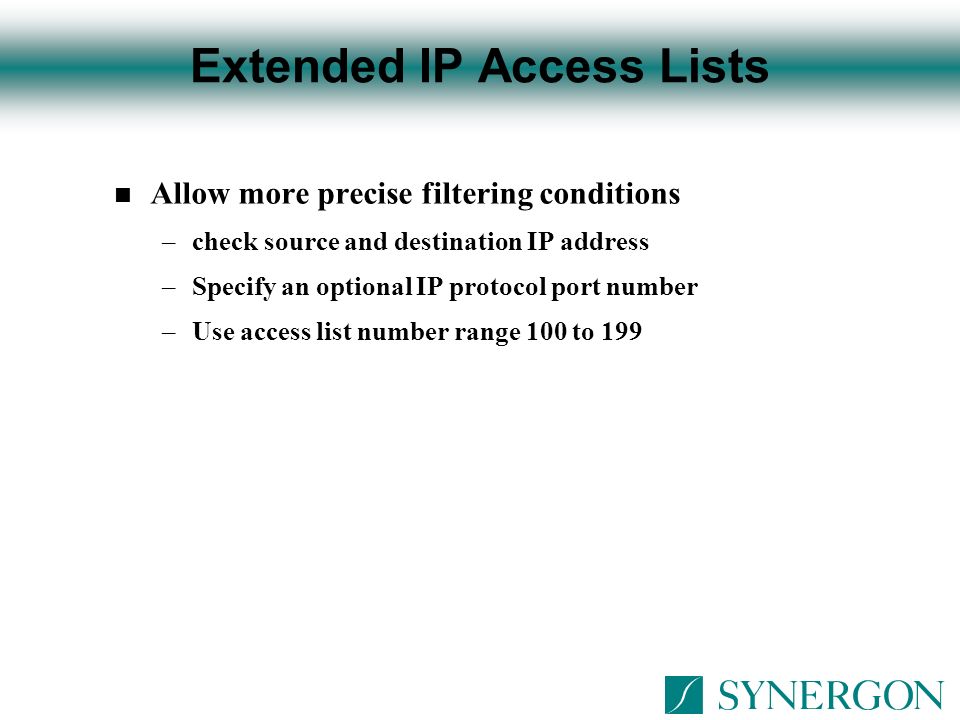 Extended IP Access Lists

■ Allow more precise filtering conditions
– check source and destination IP address
– Specify an optional IP protocol port number
– Use access list number range 100 to 199

SYNERGON